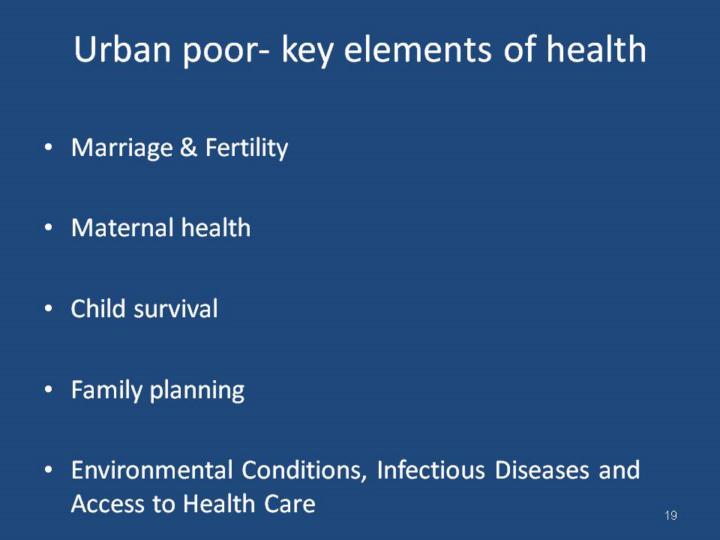 Urban poor- key elements of health

• Marriage & Fertility

• Maternal health

• Child survival

• Family planning

• Environmental Conditions, Infectious Diseases and Access to Health Care

19